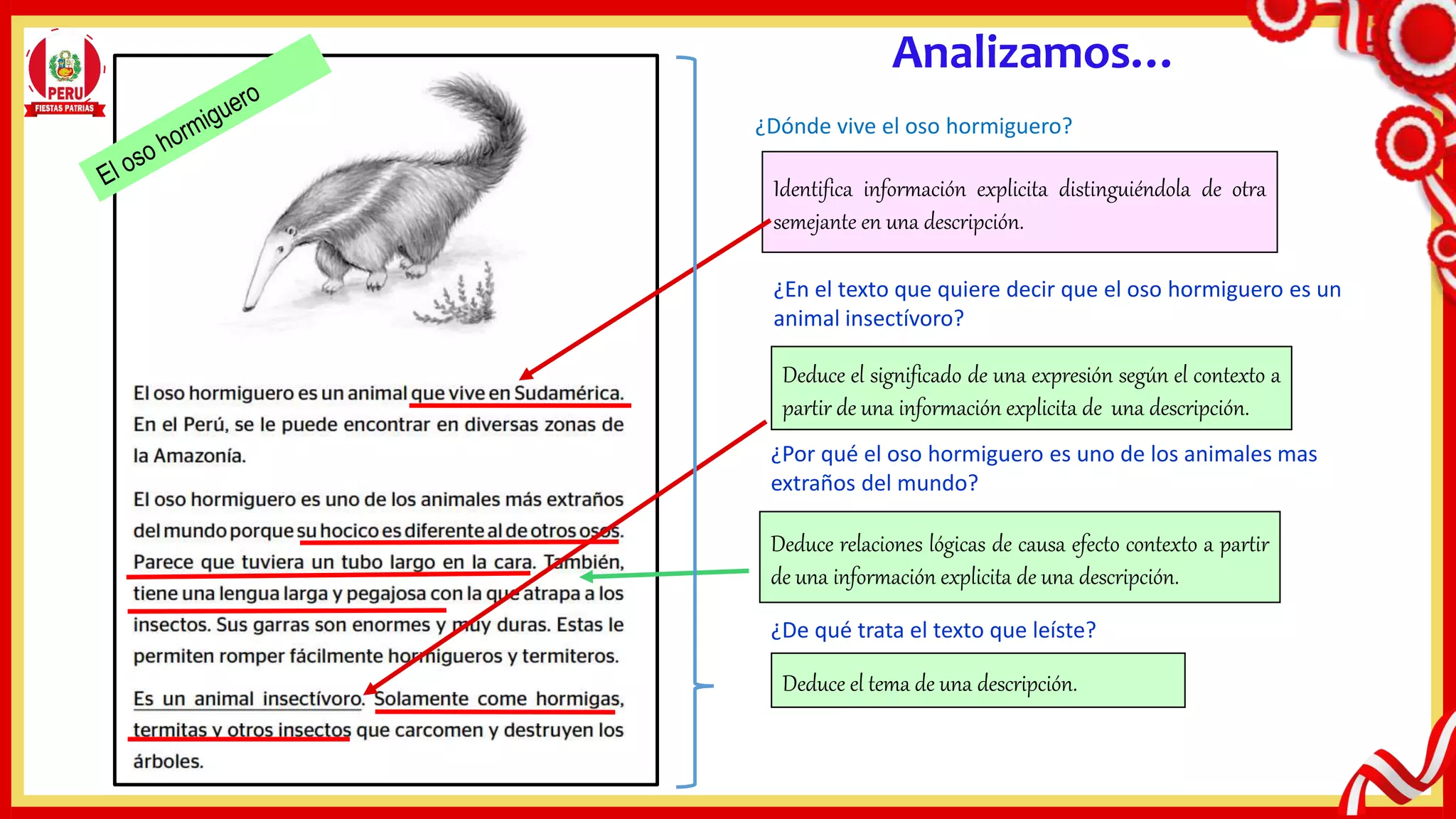 PERU
FIESTAS PATRIAS

El oso hormiguero

El oso hormiguero es un animal que vive en Sudamérica. En el Perú, se le puede encontrar en diversas zonas de la Amazonía.

El oso hormiguero es uno de los animales más extraños del mundo porque su hocico es diferente al de otros osos. Parece que tuviera un tubo largo en la cara. También, tiene una lengua larga y pegajosa con la que atrapa a los insectos. Sus garras son enormes y muy duras. Estas le permiten romper fácilmente hormigueros y termiteros.

Es un animal insectívoro. Solamente come hormigas, termitas y otros insectos que carcomen y destruyen los árboles.

Analizamos…

¿Dónde vive el oso hormiguero?

Identifica información explicita distinguiéndola de otra semejante en una descripción.

¿En el texto que quiere decir que el oso hormiguero es un animal insectívoro?

Deduce el significado de una expresión según el contexto a partir de una información explicita de una descripción.

¿Por qué el oso hormiguero es uno de los animales mas extraños del mundo?

Deduce relaciones lógicas de causa efecto contexto a partir de una información explicita de una descripción.

¿De qué trata el texto que leíste?

Deduce el tema de una descripción.